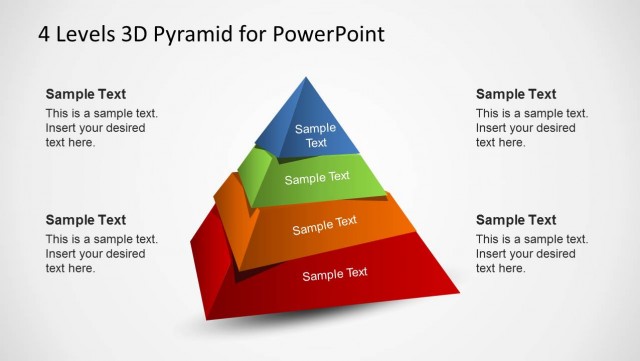 4 Levels 3D Pyramid for PowerPoint

Sample Text
This is a sample text. Insert your desired text here.

Sample Text
This is a sample text. Insert your desired text here.

Sample Text

Sample Text

Sample Text

Sample Text

Sample Text
This is a sample text. Insert your desired text here.

Sample Text
This is a sample text. Insert your desired text here.